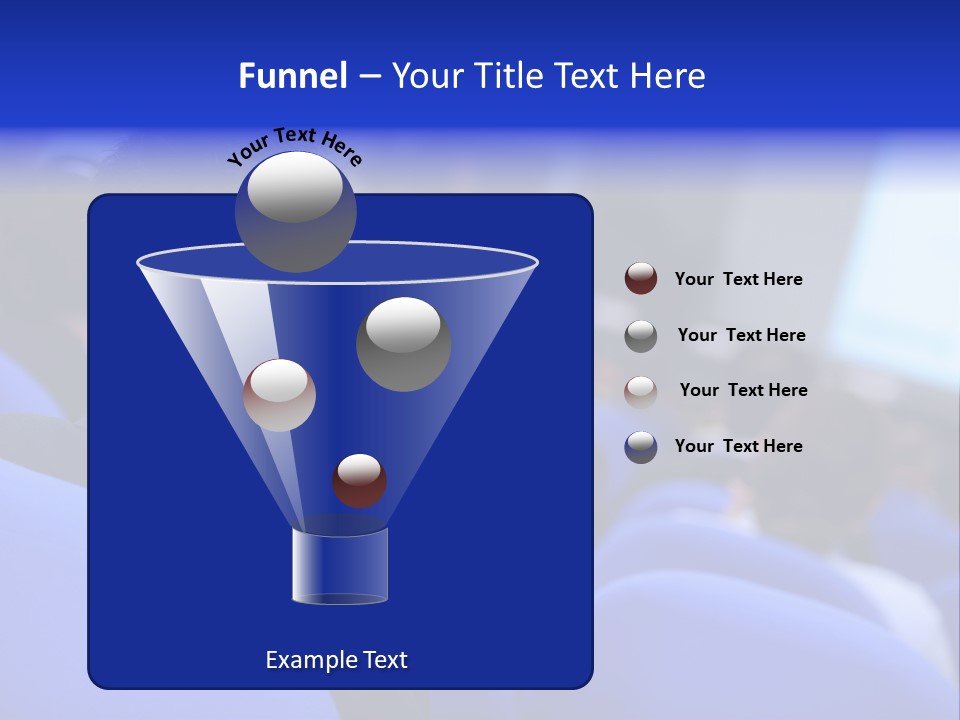 Funnel – Your Title Text Here

Your Text Here

Your Text Here

Your Text Here

Your Text Here

Your Text Here

Example Text